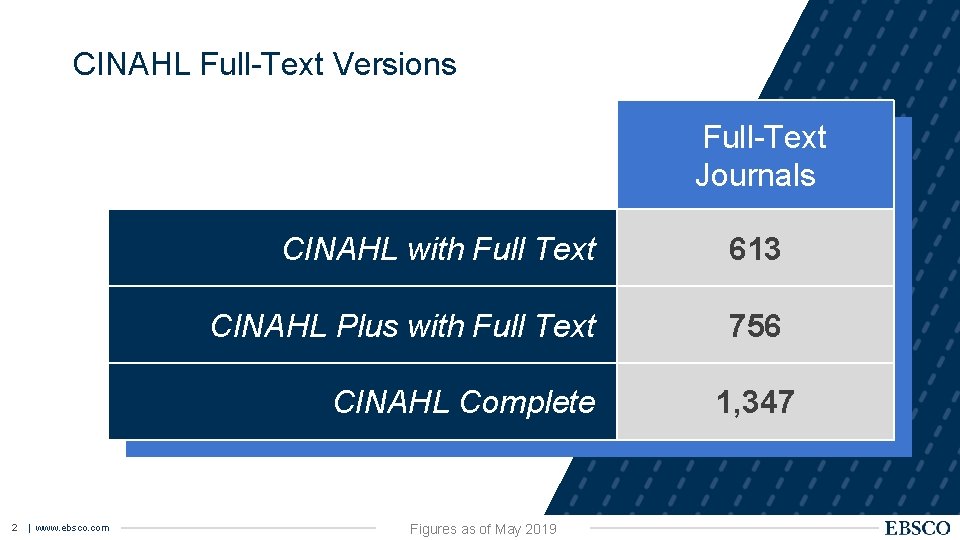 CINAHL Full-Text Versions

| | Full-Text Journals |
|---|---|
| CINAHL with Full Text | 613 |
| CINAHL Plus with Full Text | 756 |
| CINAHL Complete | 1,347 |

2 | www.ebsco.com

Figures as of May 2019

EBSCO